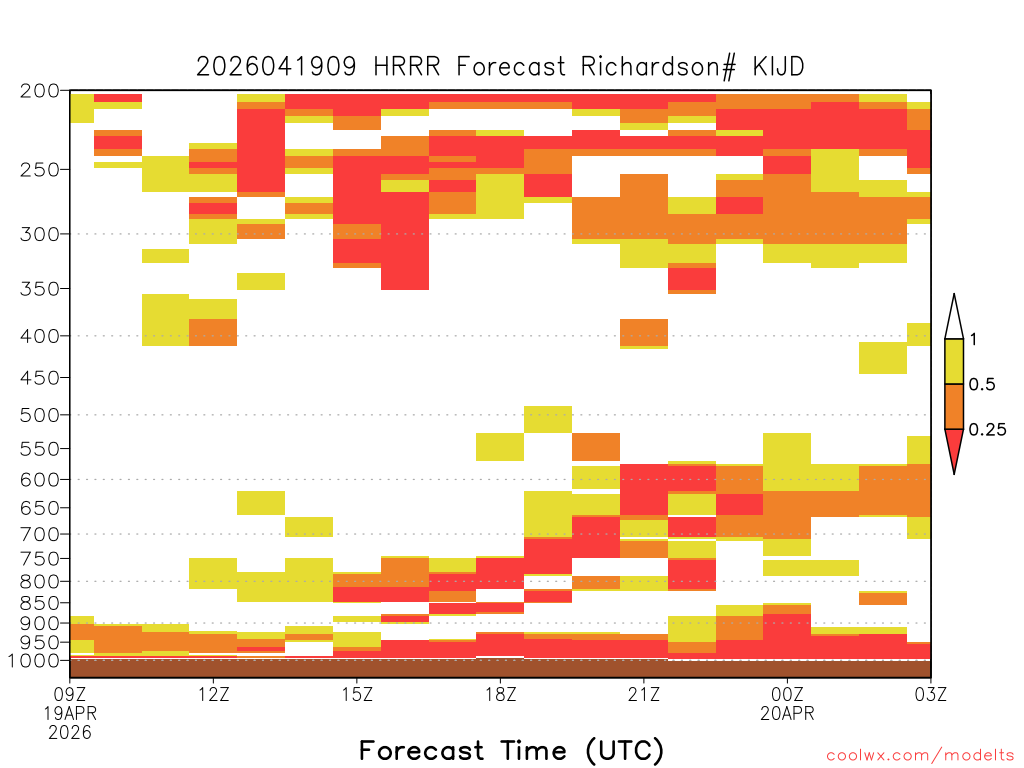 2026041909 HRRR Forecast Richardson# KIJD

200
250
300
350
400
450
500
550
600
650
700
750
800
850
900
950
1000

1
0.5
0.25

09Z
19APR
2026
12Z
15Z
18Z
21Z
00Z
20APR
03Z

Forecast Time (UTC)

coolwx.com/modelts